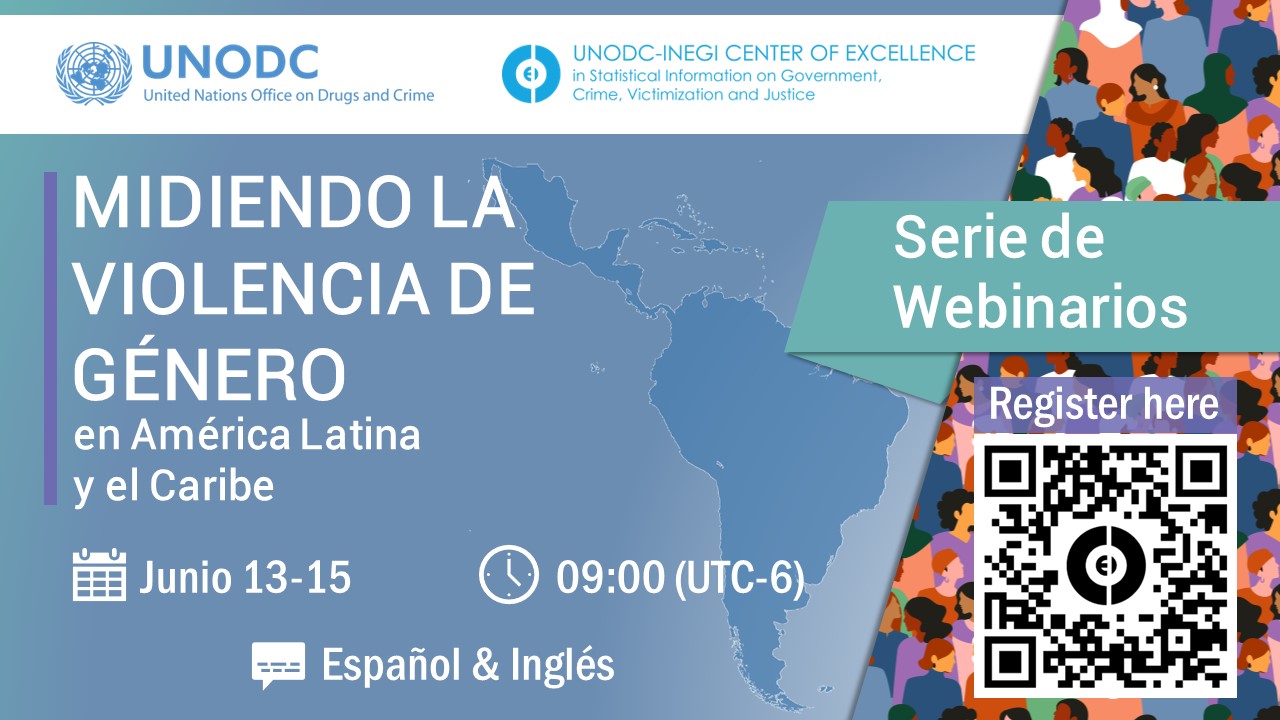 UNODC
United Nations Office on Drugs and Crime

UNODC-INEGI CENTER OF EXCELLENCE
in Statistical Information on Government, Crime, Victimization and Justice

MIDIENDO LA VIOLENCIA DE GÉNERO
en América Latina y el Caribe

Serie de Webinarios

Register here

Junio 13-15

09:00 (UTC-6)

Español & Inglés